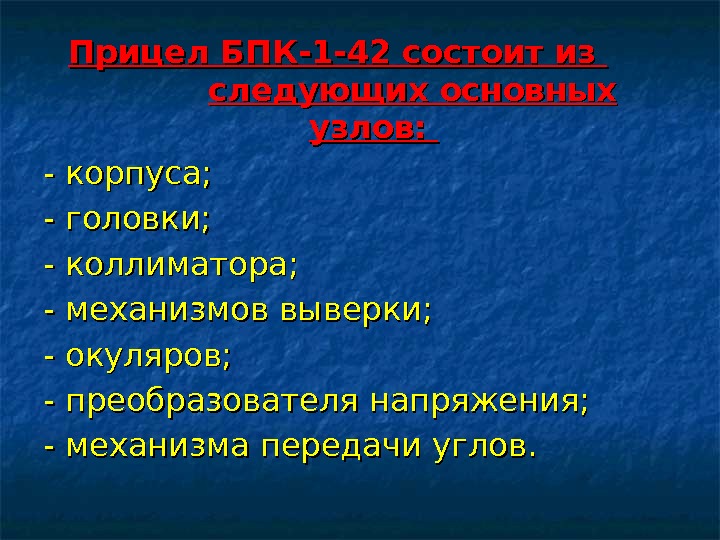 Прицел БПК-1-42 состоит из следующих основных узлов:

- корпуса;
- головки;
- коллиматора;
- механизмов выверки;
- окуляров;
- преобразователя напряжения;
- механизма передачи углов.